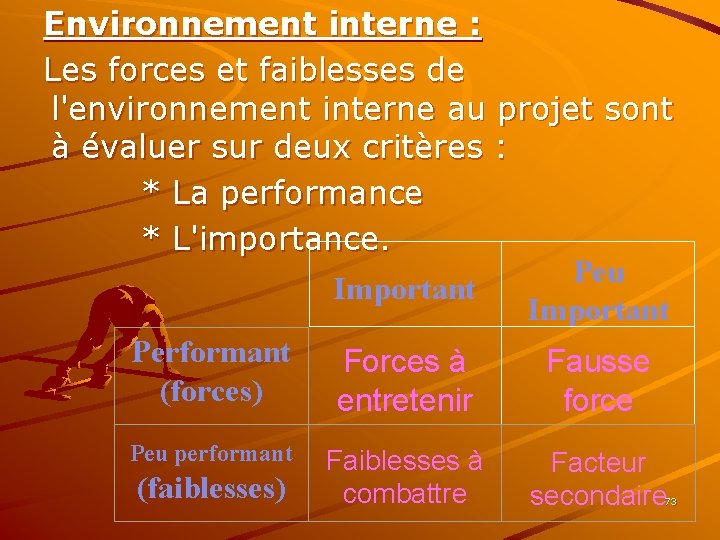 Environnement interne :

Les forces et faiblesses de l'environnement interne au projet sont à évaluer sur deux critères :

* La performance

* L'importance.

| | Important | Peu Important |
|---|---|---|
| Performant (forces) | Forces à entretenir | Fausse force |
| Peu performant (faiblesses) | Faiblesses à combattre | Facteur secondaire |

73